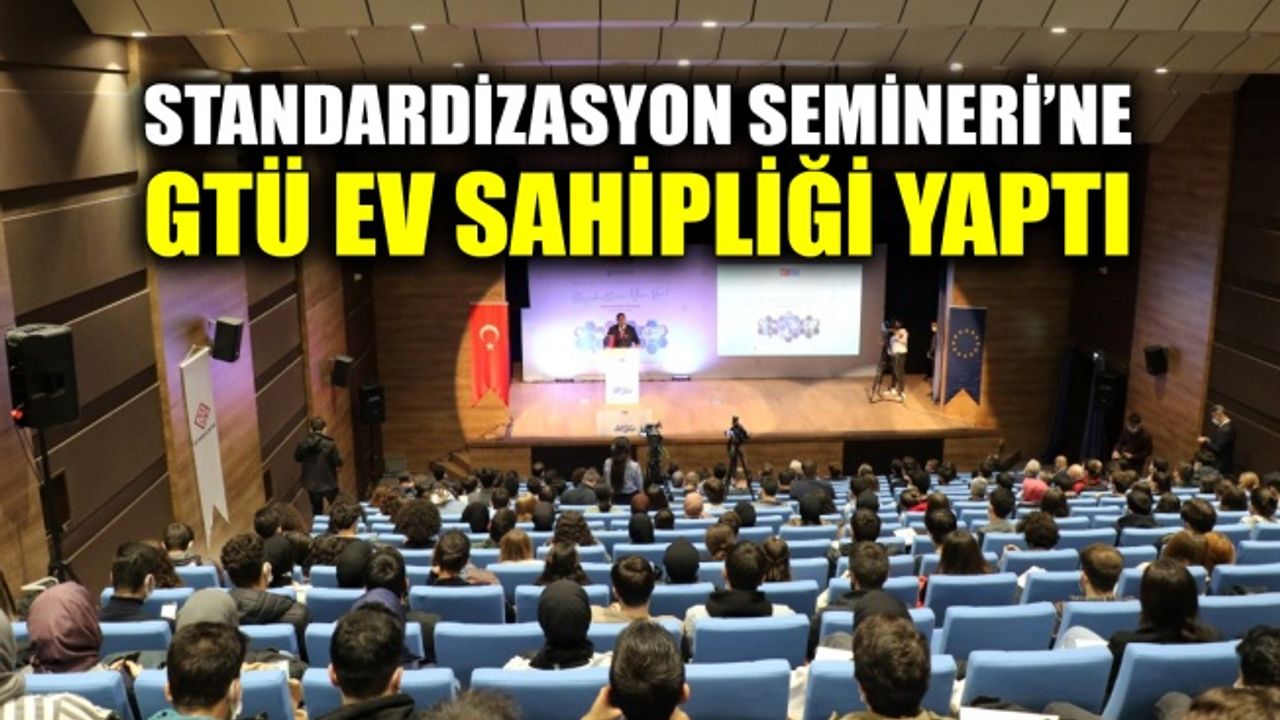 STANDARDİZASYON SEMİNERİ'NE
GTÜ EV SAHİPLİĞİ YAPTI